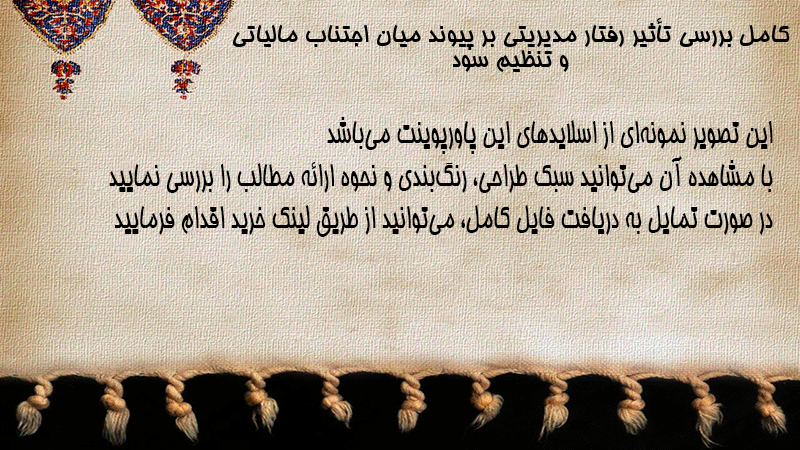 کامل بررسی تأثیر رفتار مدیریتی بر پیوند میان اجتناب مالیاتی و تنظیم سود

این تصویر نمونه‌ای از اسلایدهای این پاورپوینت می‌باشد
با مشاهده آن می‌توانید سبک طراحی، رنگ‌بندی و نحوه ارائه مطالب را بررسی نمایید
در صورت تمایل به دریافت فایل کامل، می‌توانید از طریق لینک خرید اقدام فرمایید